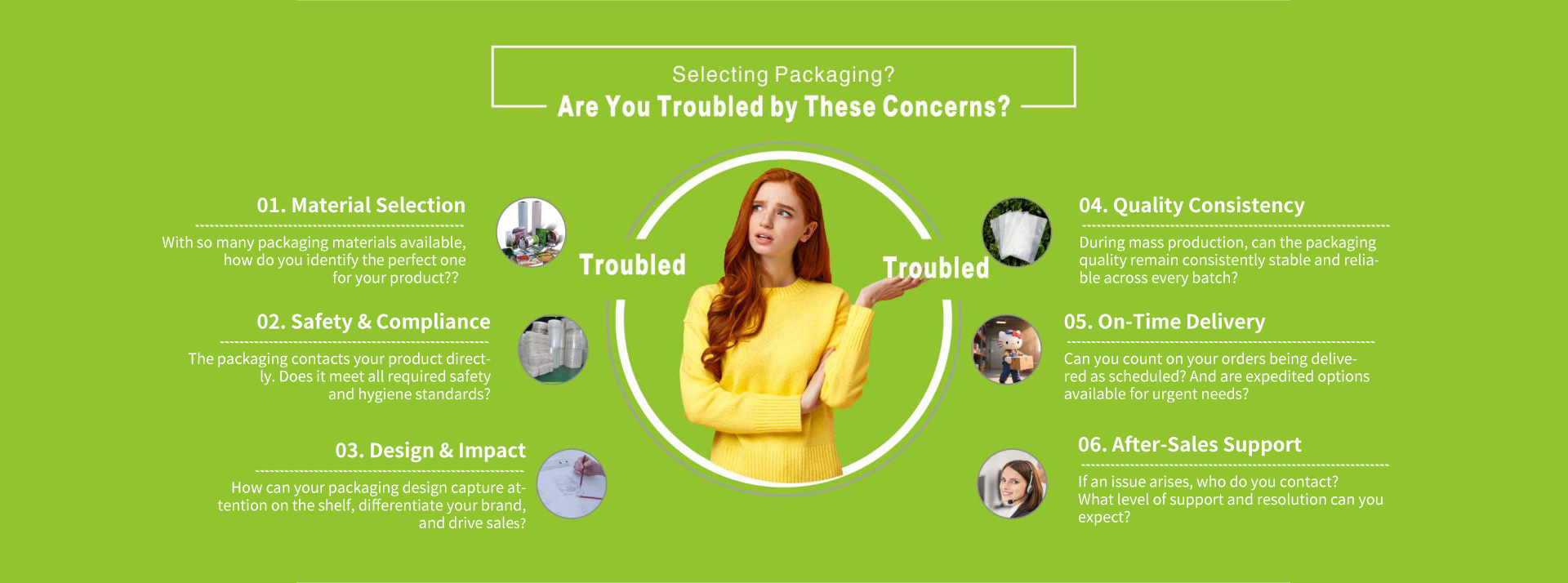 Selecting Packaging?
Are You Troubled by These Concerns?

01. Material Selection

With so many packaging materials available, how do you identify the perfect one for your product??

02. Safety & Compliance

The packaging contacts your product directly. Does it meet all required safety and hygiene standards?

03. Design & Impact

How can your packaging design capture attention on the shelf, differentiate your brand, and drive sales?

Troubled

Troubled

04. Quality Consistency

During mass production, can the packaging quality remain consistently stable and reliable across every batch?

05. On-Time Delivery

Can you count on your orders being delivered as scheduled? And are expedited options available for urgent needs?

06. After-Sales Support

If an issue arises, who do you contact? What level of support and resolution can you expect?